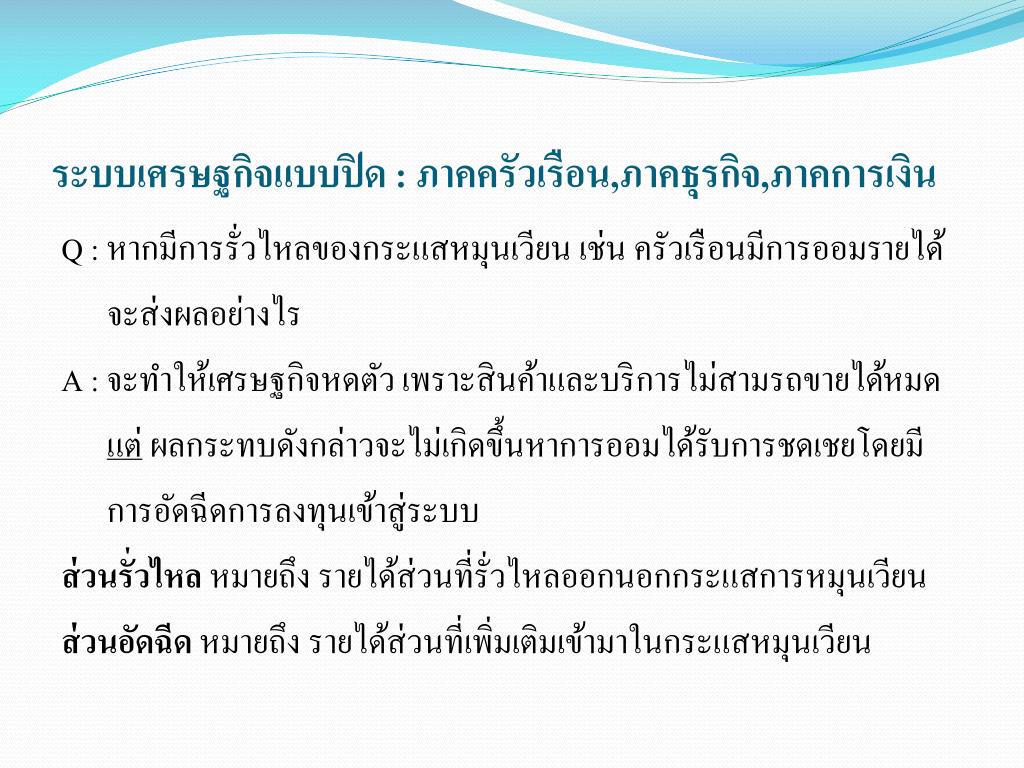 ระบบเศรษฐกิจแบบปิด : ภาคครัวเรือน,ภาคธุรกิจ,ภาคการเงิน

Q : หากมีการรั่วไหลของกระแสหมุนเวียน เช่น ครัวเรือนมีการออมรายได้ จะส่งผลอย่างไร

A : จะทำให้เศรษฐกิจหดตัว เพราะสินค้าและบริการไม่สามรถขายได้หมด แต่ ผลกระทบดังกล่าวจะไม่เกิดขึ้นหากการออมได้รับการชดเชยโดยมีการอัดฉีดการลงทุนเข้าสู่ระบบ

ส่วนรั่วไหล หมายถึง รายได้ส่วนที่รั่วไหลออกนอกกระแสการหมุนเวียน

ส่วนอัดฉีด หมายถึง รายได้ส่วนที่เพิ่มเติมเข้ามาในกระแสหมุนเวียน